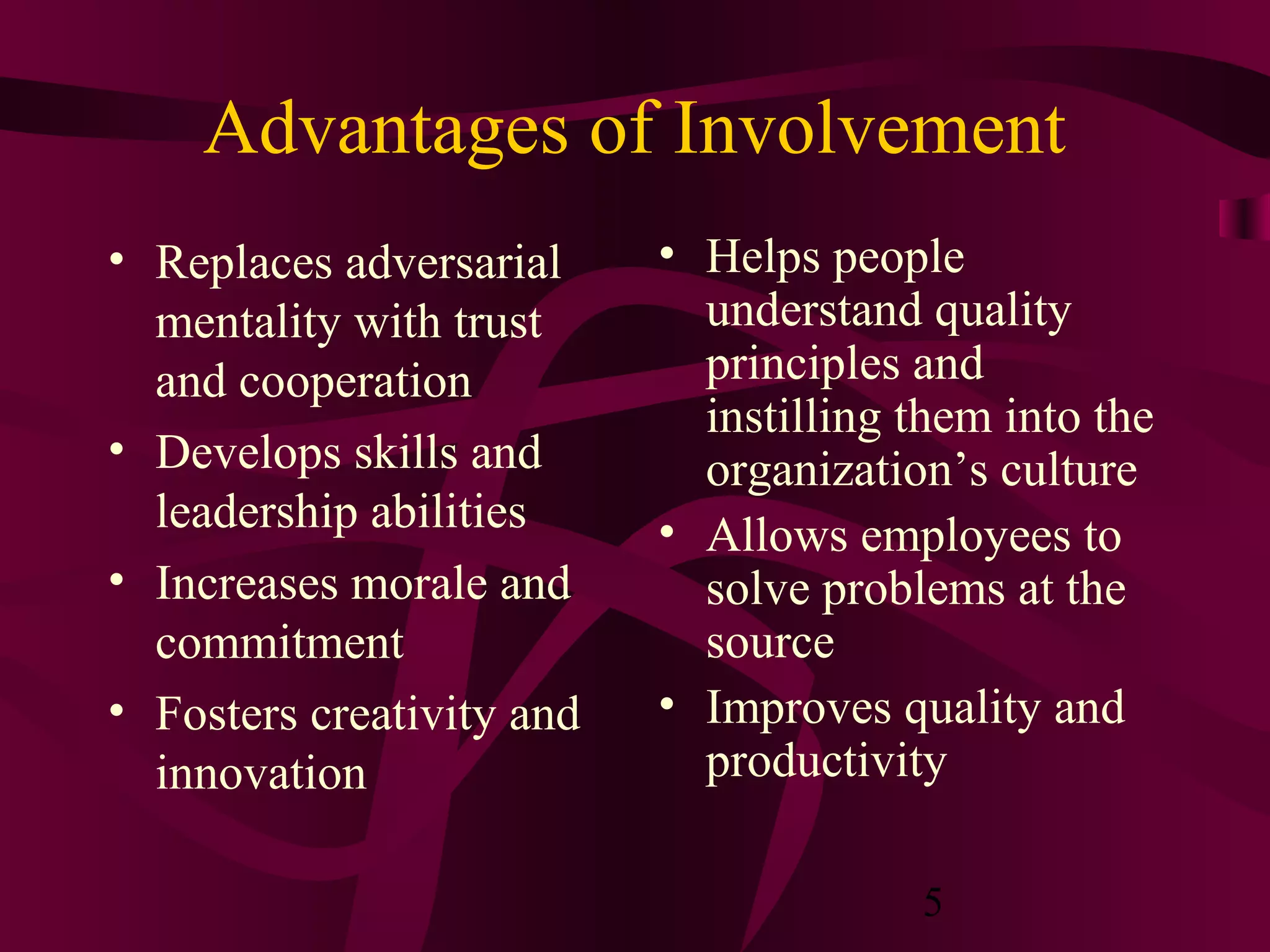 Advantages of Involvement

• Replaces adversarial mentality with trust and cooperation
• Develops skills and leadership abilities
• Increases morale and commitment
• Fosters creativity and innovation

• Helps people understand quality principles and instilling them into the organization’s culture
• Allows employees to solve problems at the source
• Improves quality and productivity

5